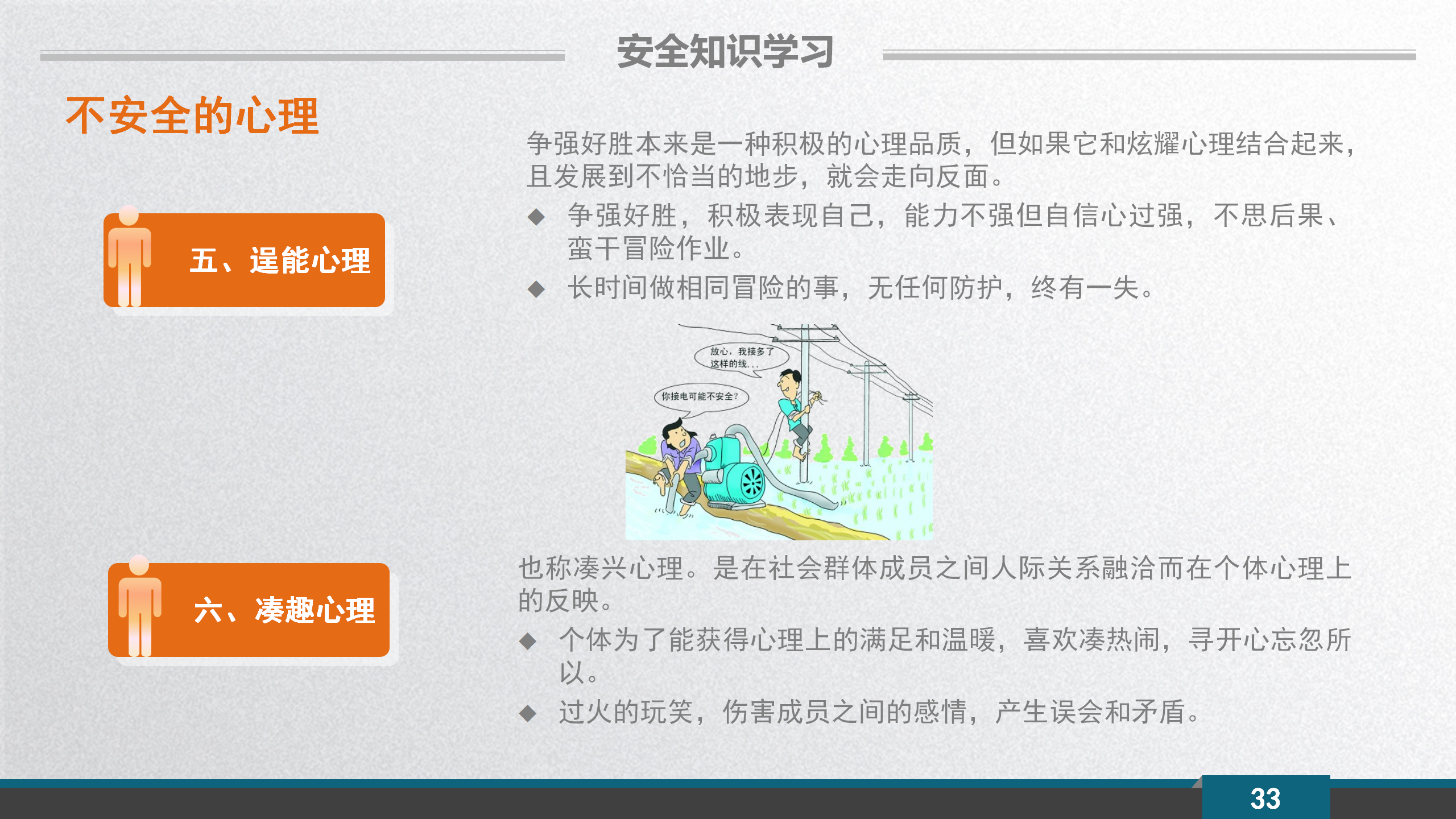 安全知识学习

不安全的心理

五、逞能心理

争强好胜本来是一种积极的心理品质，但如果它和炫耀心理结合起来，且发展到不恰当的地步，就会走向反面。

◆ 争强好胜，积极表现自己，能力不强但自信心过强，不思后果、蛮干冒险作业。

◆ 长时间做相同冒险的事，无任何防护，终有一失。

放心，我接多了这样的线...

你接电可能不安全?

六、凑趣心理

也称凑兴心理。是在社会群体成员之间人际关系融洽而在个体心理上的反映。

◆ 个体为了能获得心理上的满足和温暖，喜欢凑热闹，寻开心忘忽所以。

◆ 过火的玩笑，伤害成员之间的感情，产生误会和矛盾。

33